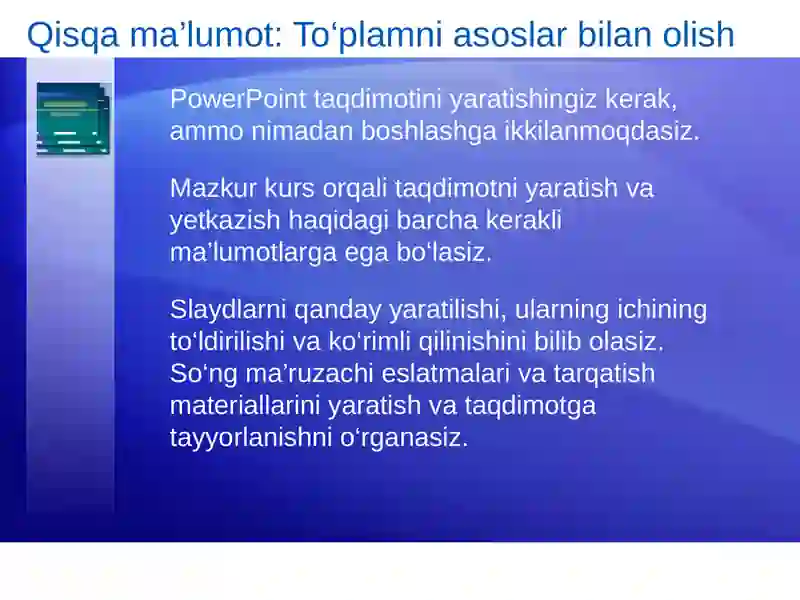 Qisqa ma’lumot: To‘plamni asoslar bilan olish

PowerPoint taqdimotini yaratishingiz kerak, ammo nimadan boshlashga ikkilanmoqdasiz.

Mazkur kurs orqali taqdimotni yaratish va yetkazish haqidagi barcha kerakli ma’lumotlarga ega bo‘lasiz.

Slaydlarni qanday yaratilishi, ularning ichining to‘ldirilishi va ko‘rimli qilinishini bilib olasiz. So‘ng ma’ruzachi eslatmalari va tarqatish materiallarini yaratish va taqdimotga tayyorlanishni o‘rganasiz.